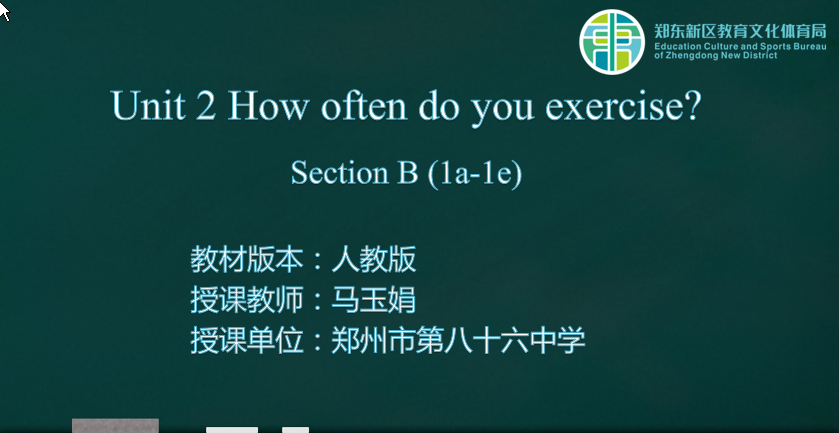 郑东新区教育文化体育局
Education Culture and Sports Bureau of Zhengdong New District

Unit 2 How often do you exercise?

Section B (1a-1e)

教材版本：人教版
授课教师：马玉娟
授课单位：郑州市第八十六中学